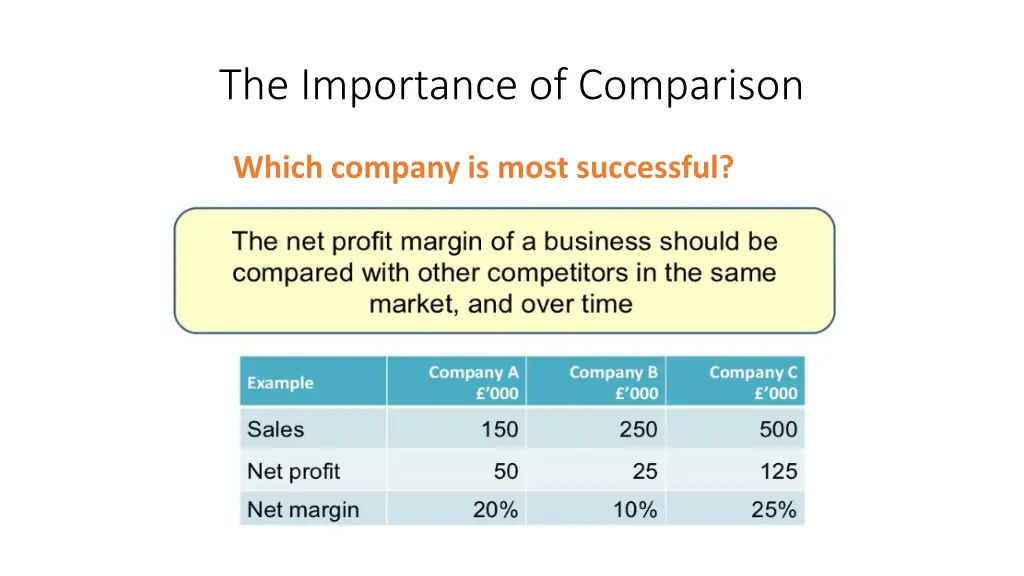 The Importance of Comparison

Which company is most successful?

The net profit margin of a business should be compared with other competitors in the same market, and over time

| Example | Company A £'000 | Company B £'000 | Company C £'000 |
|---|---|---|---|
| Sales | 150 | 250 | 500 |
| Net profit | 50 | 25 | 125 |
| Net margin | 20% | 10% | 25% |